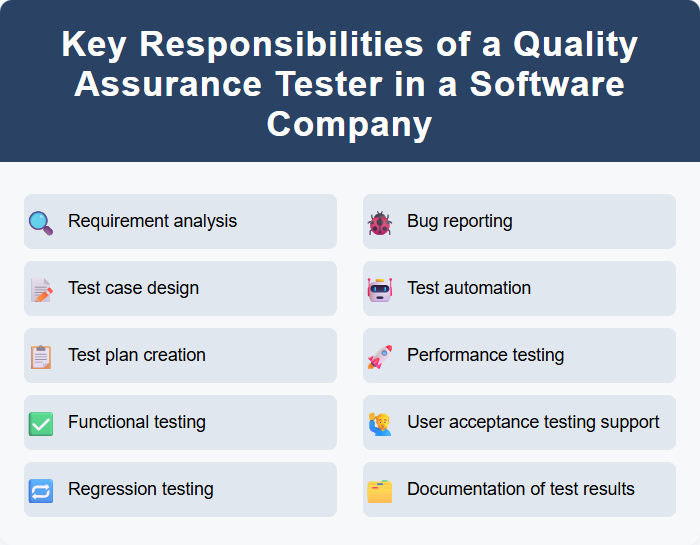 Key Responsibilities of a Quality Assurance Tester in a Software Company

Requirement analysis

Test case design

Test plan creation

Functional testing

Regression testing

Bug reporting

Test automation

Performance testing

User acceptance testing support

Documentation of test results